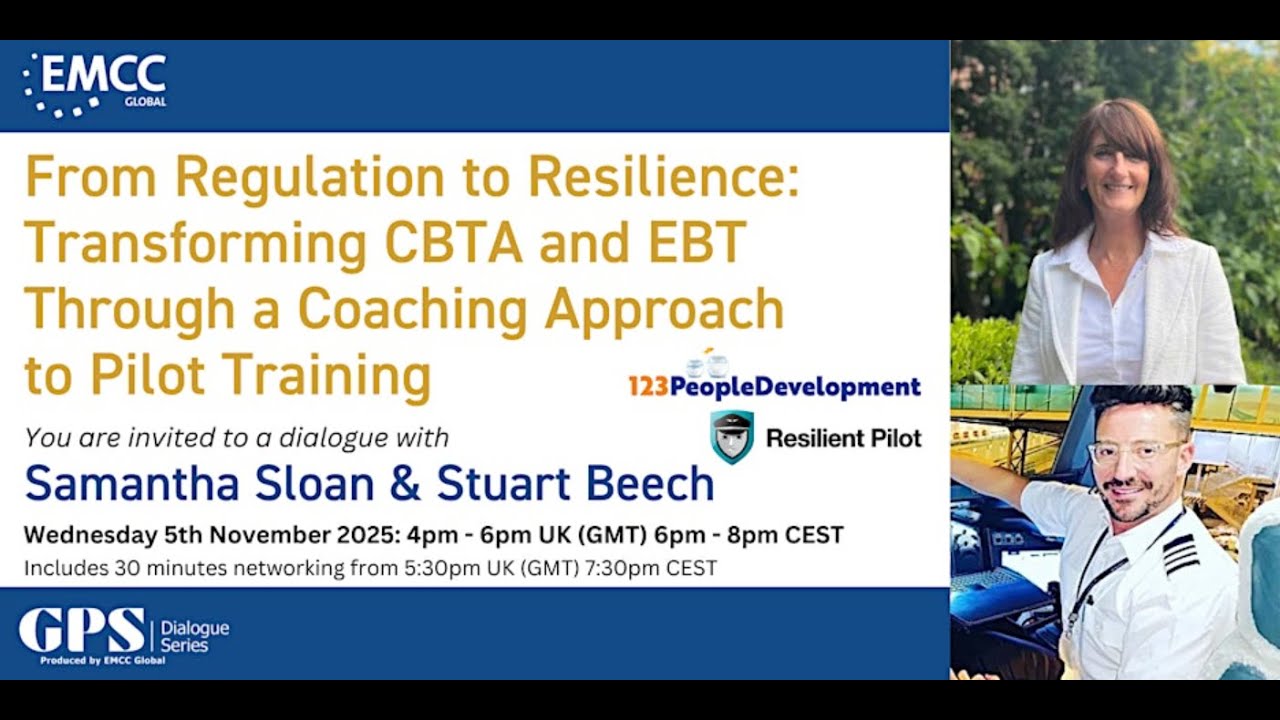 EMCC GLOBAL

From Regulation to Resilience: Transforming CBTA and EBT Through a Coaching Approach to Pilot Training

123PeopleDevelopment

Resilient Pilot

You are invited to a dialogue with

Samantha Sloan & Stuart Beech

Wednesday 5th November 2025: 4pm - 6pm UK (GMT) 6pm - 8pm CEST

Includes 30 minutes networking from 5:30pm UK (GMT) 7:30pm CEST

GPS Dialogue Series

Produced by EMCC Global